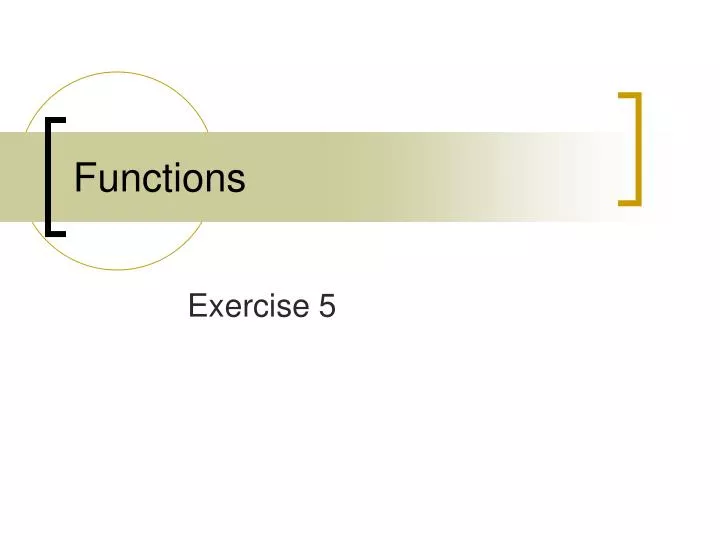 Functions

Exercise 5